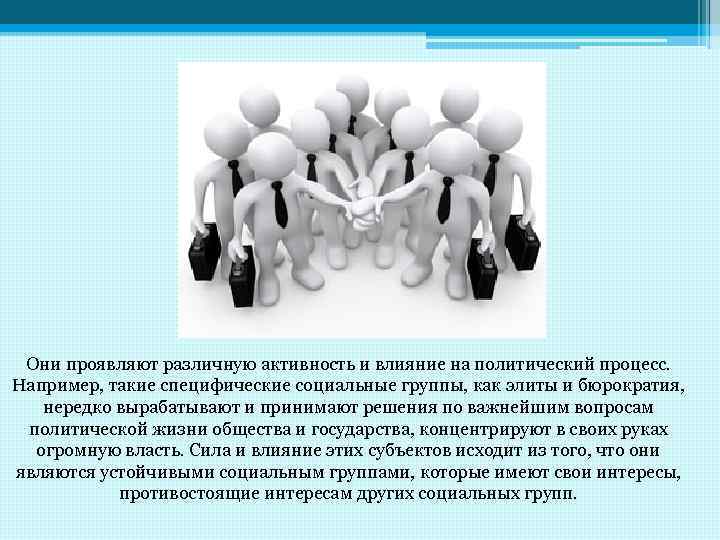 Они проявляют различную активность и влияние на политический процесс. Например, такие специфические социальные группы, как элиты и бюрократия, нередко вырабатывают и принимают решения по важнейшим вопросам политической жизни общества и государства, концентрируют в своих руках огромную власть. Сила и влияние этих субъектов исходит из того, что они являются устойчивыми социальным группами, которые имеют свои интересы, противостоящие интересам других социальных групп.